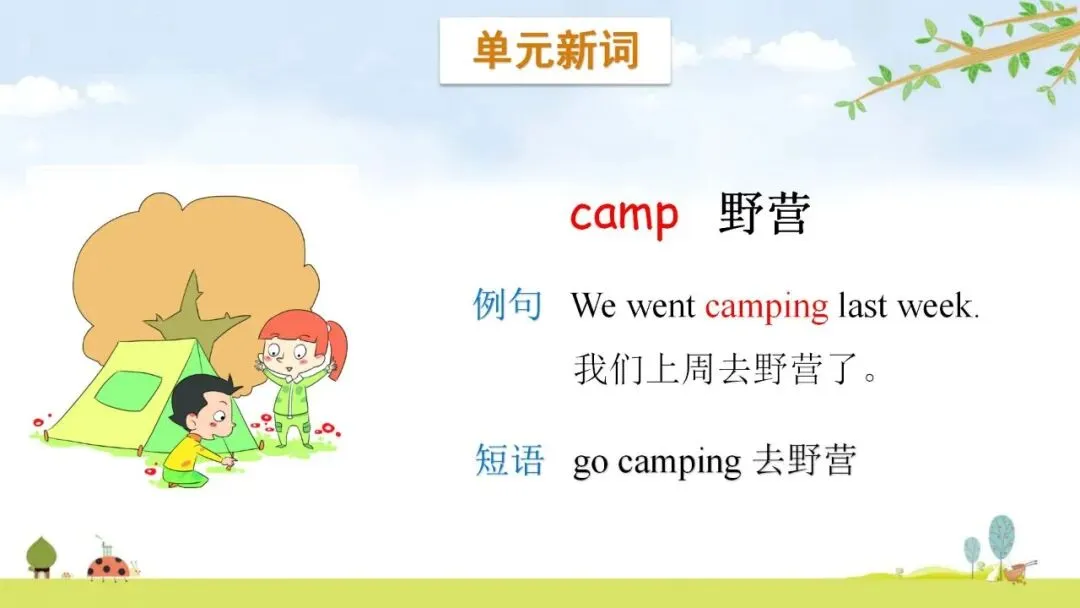 单元新词

camp 野营

例句 We went camping last week.
我们上周去野营了。

短语 go camping 去野营